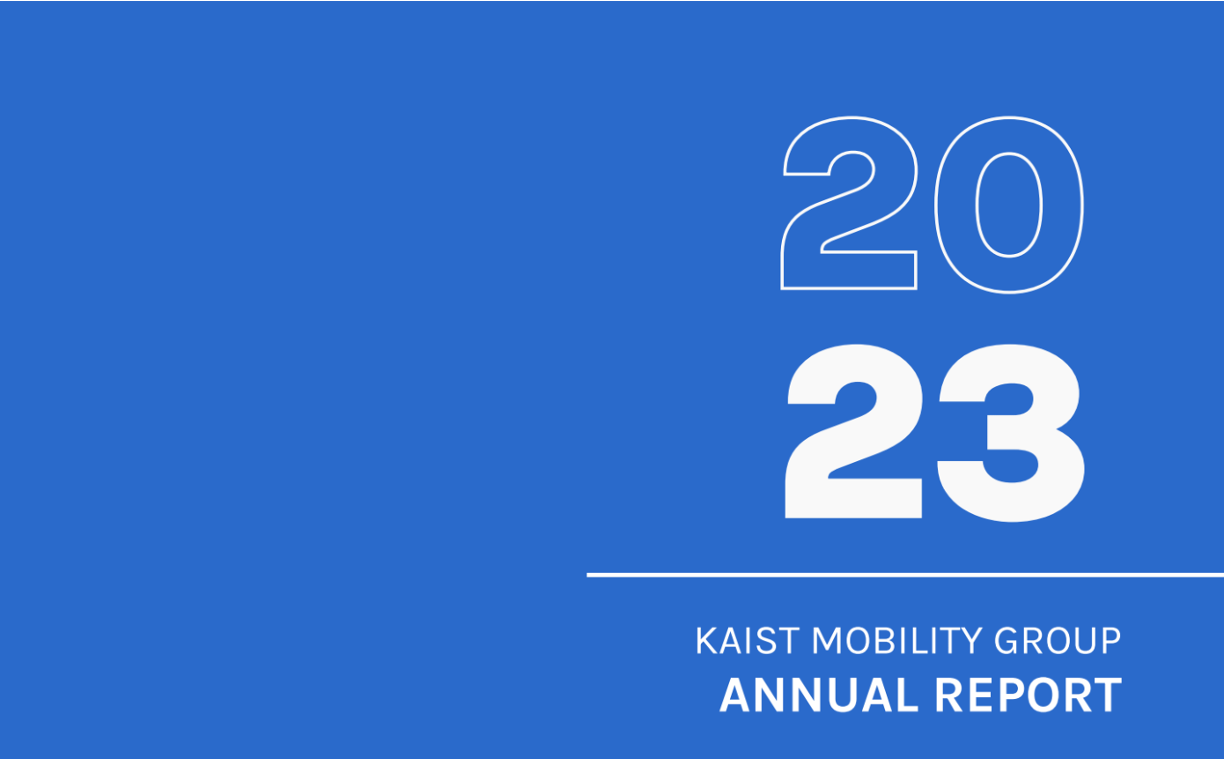 20
23

KAIST MOBILITY GROUP
ANNUAL REPORT